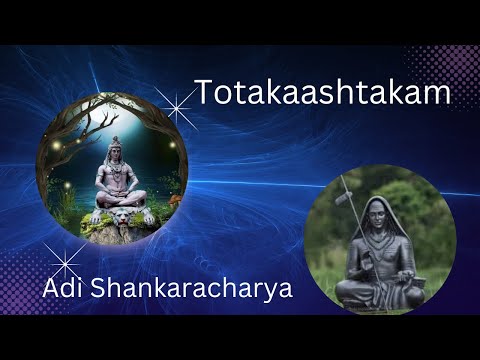 Totakaashtakam

Adi Shankaracharya